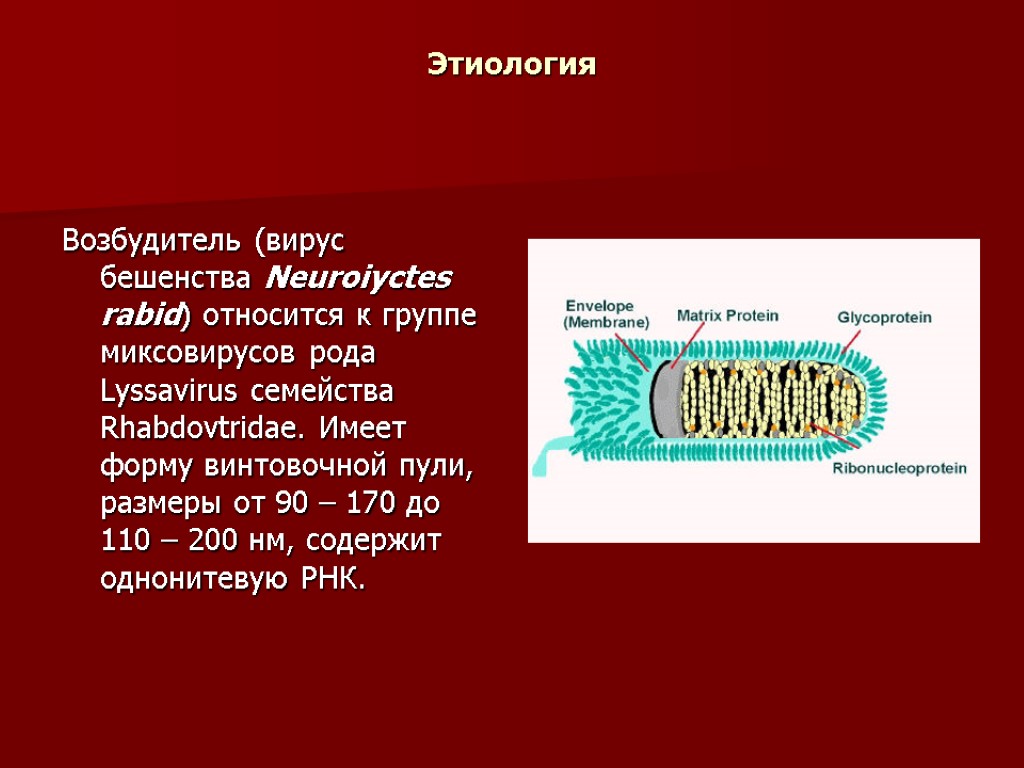 Этиология

Возбудитель (вирус бешенства Neuroiyctes rabid) относится к группе миксовирусов рода Lyssavirus семейства Rhabdovtridae. Имеет форму винтовочной пули, размеры от 90 – 170 до 110 – 200 нм, содержит однонитевую РНК.

Envelope (Membrane)
Matrix Protein
Glycoprotein
Ribonucleoprotein